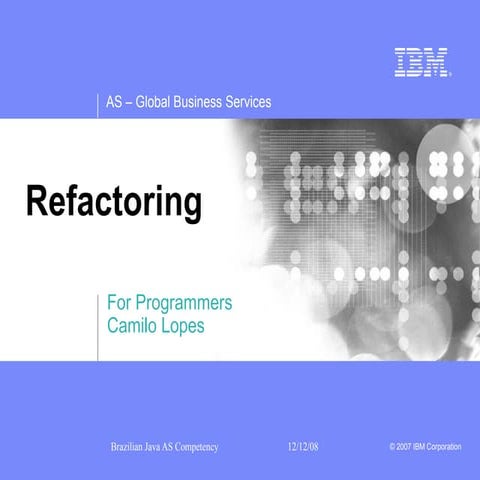 IBM

AS – Global Business Services

Refactoring

For Programmers
Camilo Lopes

Brazilian Java AS Competency

12/12/08

© 2007 IBM Corporation